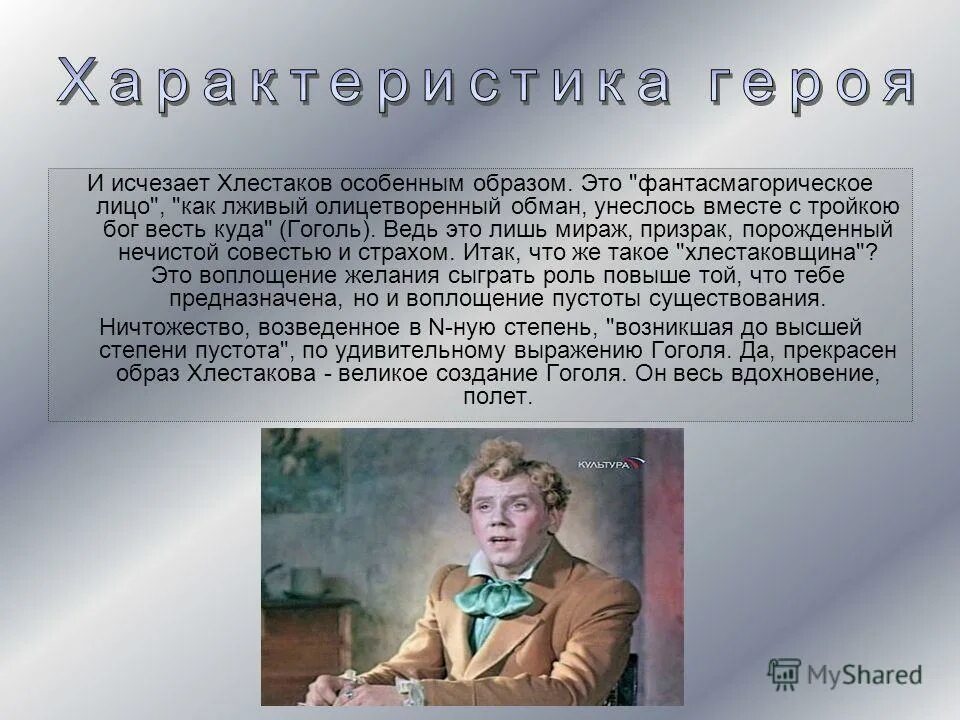 Характеристика героя

И исчезает Хлестаков особенным образом. Это "фантасмагорическое лицо", "как лживый олицетворенный обман, унеслось вместе с тройкою бог весть куда" (Гоголь). Ведь это лишь мираж, призрак, порожденный нечистой совестью и страхом. Итак, что же такое "хлестаковщина"? Это воплощение желания сыграть роль повыше той, что тебе предназначена, но и воплощение пустоты существования.

Ничтожество, возведенное в N-ную степень, "возникшая до высшей степени пустота", по удивительному выражению Гоголя. Да, прекрасен образ Хлестакова - великое создание Гоголя. Он весь вдохновение, полет.

КУЛЬТУРА

MyShared